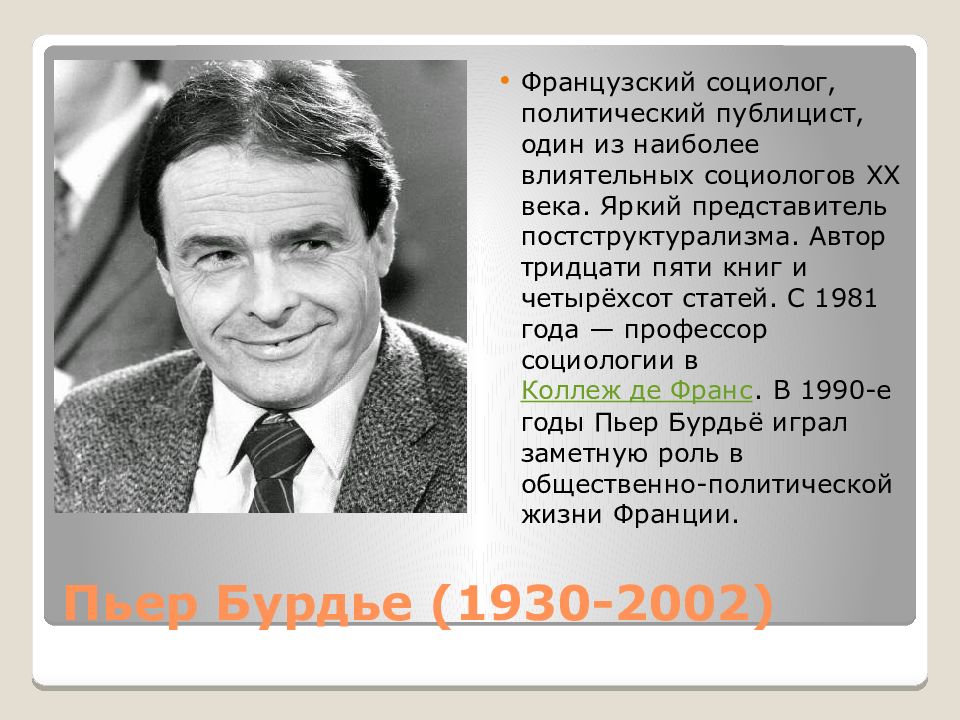 • Французский социолог, политический публицист, один из наиболее влиятельных социологов XX века. Яркий представитель постструктурализма. Автор тридцати пяти книг и четырёхсот статей. С 1981 года — профессор социологии в Коллеж де Франс. В 1990-е годы Пьер Бурдьё играл заметную роль в общественно-политической жизни Франции.

Пьер Бурдье (1930-2002)